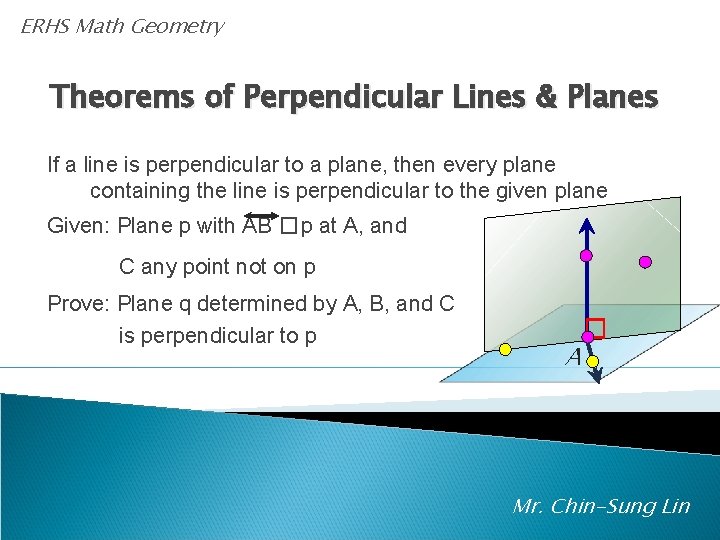 ERHS Math Geometry

Theorems of Perpendicular Lines & Planes

If a line is perpendicular to a plane, then every plane containing the line is perpendicular to the given plane

Given: Plane p with $\overleftrightarrow{AB}$ □ p at A, and

C any point not on p

Prove: Plane q determined by A, B, and C is perpendicular to p

A

Mr. Chin-Sung Lin